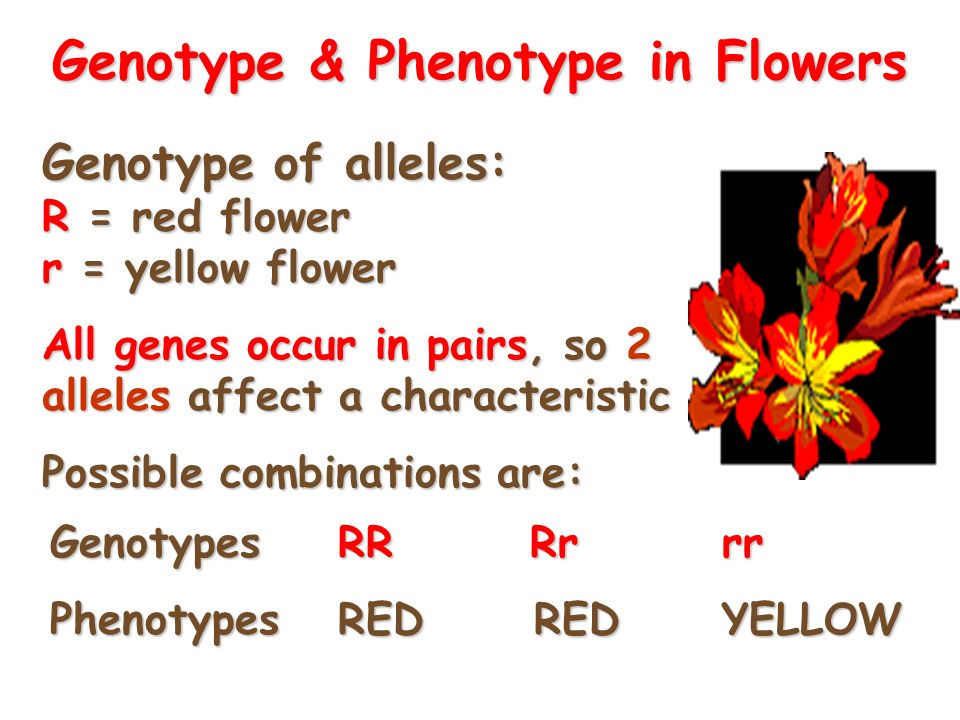 Genotype & Phenotype in Flowers

Genotype of alleles:
R = red flower
r = yellow flower

All genes occur in pairs, so 2 alleles affect a characteristic

Possible combinations are:

| Genotypes | RR | Rr | rr |
|---|---|---|---|
| Phenotypes | RED | RED | YELLOW |